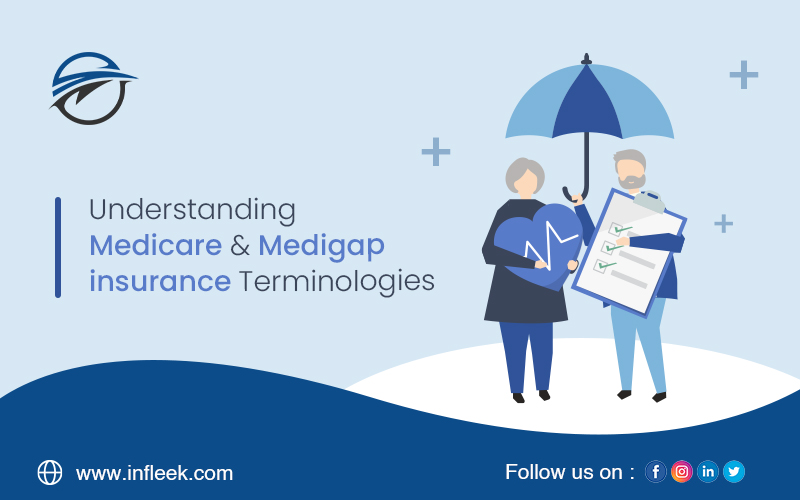 Understanding
Medicare & Medigap insurance Terminologies

www.infleek.com

Follow us on :